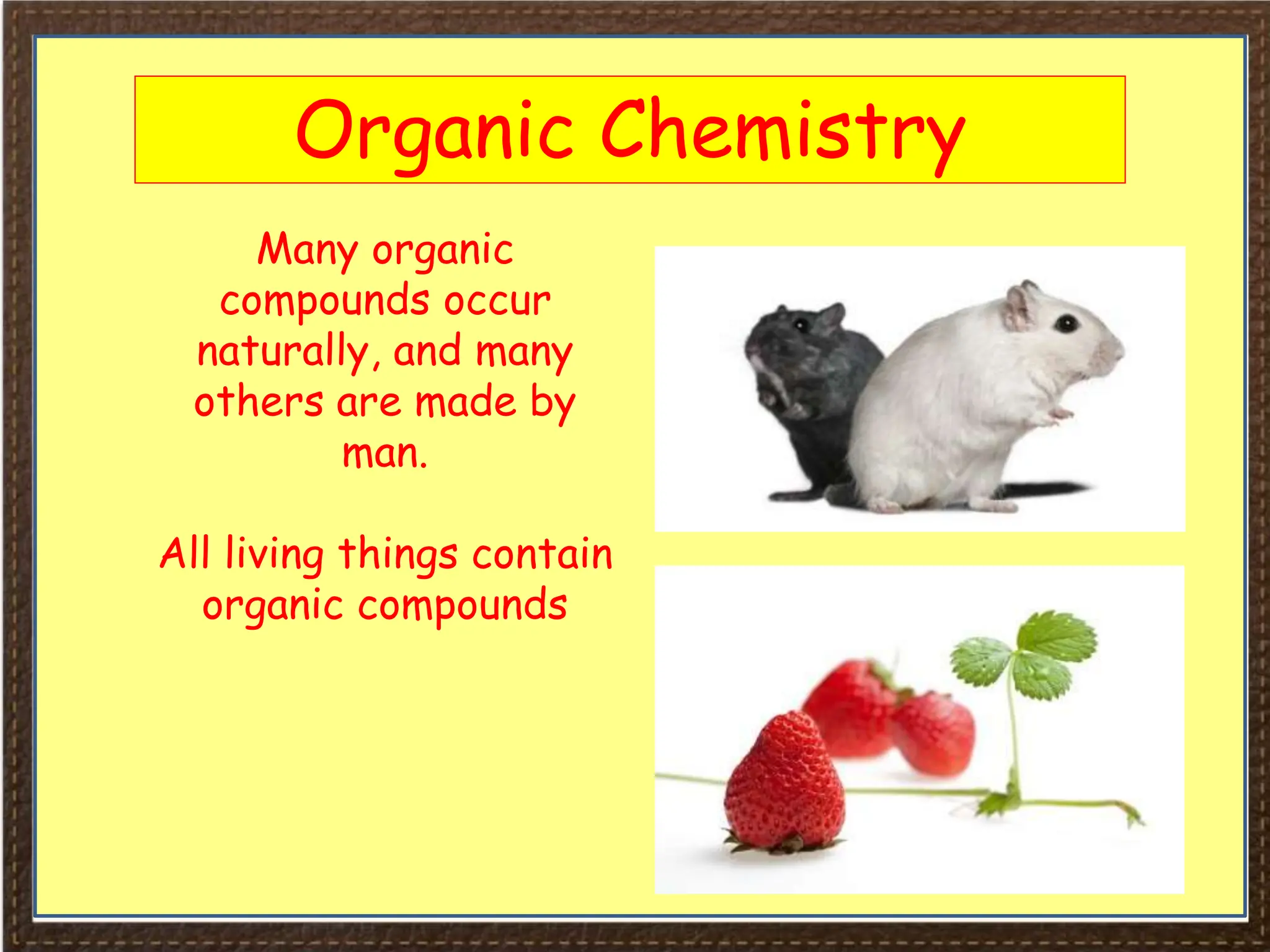 Organic Chemistry

Many organic compounds occur naturally, and many others are made by man.

All living things contain organic compounds